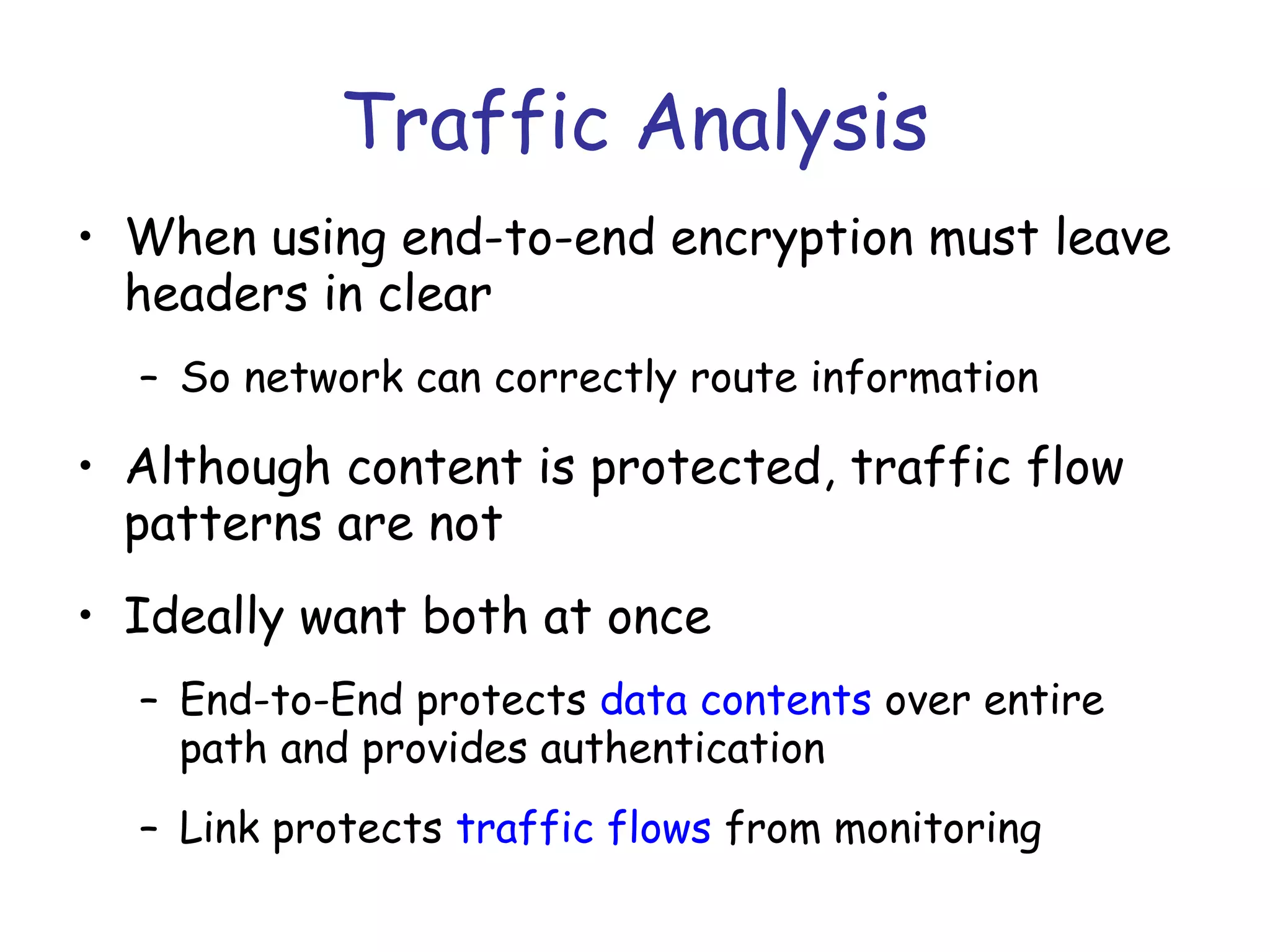 Traffic Analysis

• When using end-to-end encryption must leave headers in clear

– So network can correctly route information

• Although content is protected, traffic flow patterns are not

• Ideally want both at once

– End-to-End protects data contents over entire path and provides authentication

– Link protects traffic flows from monitoring